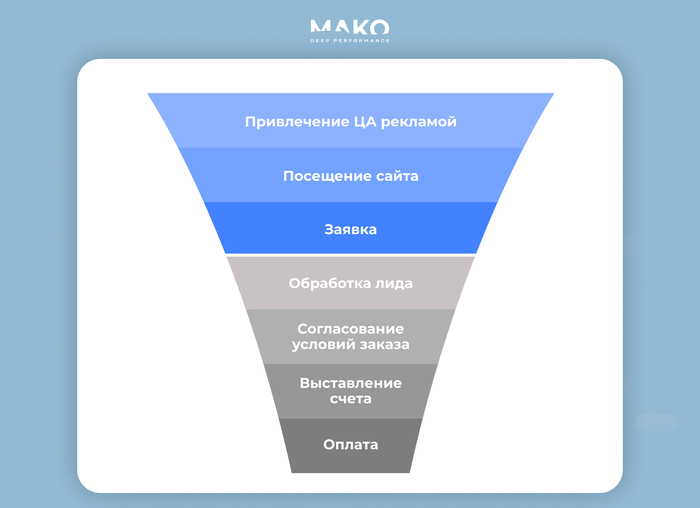 MAKO
DEEP PERFORMANCE

Привлечение ЦА рекламой

Посещение сайта

Заявка

Обработка лида

Согласование условий заказа

Выставление счета

Оплата